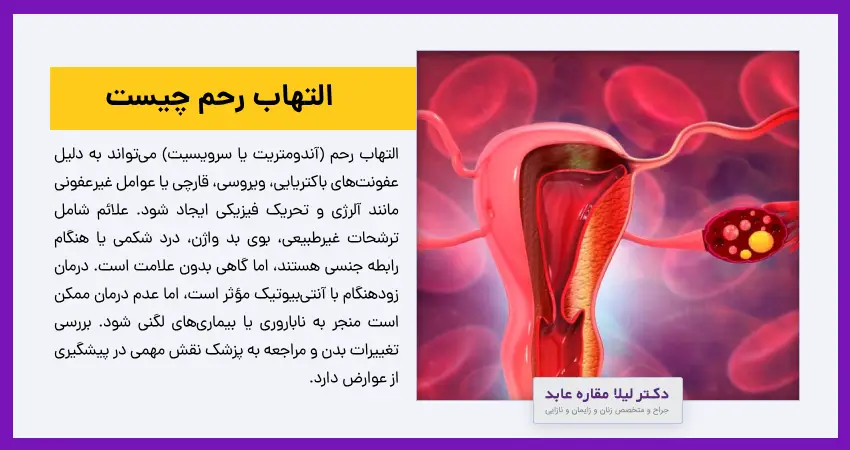 التهاب رحم چیست

التهاب رحم (آندومتریت یا سرویسیت) می‌تواند به دلیل عفونت‌های باکتریایی، ویروسی، قارچی یا عوامل غیرعفونی مانند آلرژی و تحریک فیزیکی ایجاد شود. علائم شامل ترشحات غیرطبیعی، بوی بد واژن، درد شکمی یا هنگام رابطه جنسی هستند، اما گاهی بدون علامت است. درمان زودهنگام با آنتی‌بیوتیک مؤثر است، اما عدم درمان ممکن است منجر به ناباروری یا بیماری‌های لگنی شود. بررسی تغییرات بدن و مراجعه به پزشک نقش مهمی در پیشگیری از عوارض دارد.

دکتر لیلا مقاره عابد
جراح و متخصص زنان و زایمان و نازایی